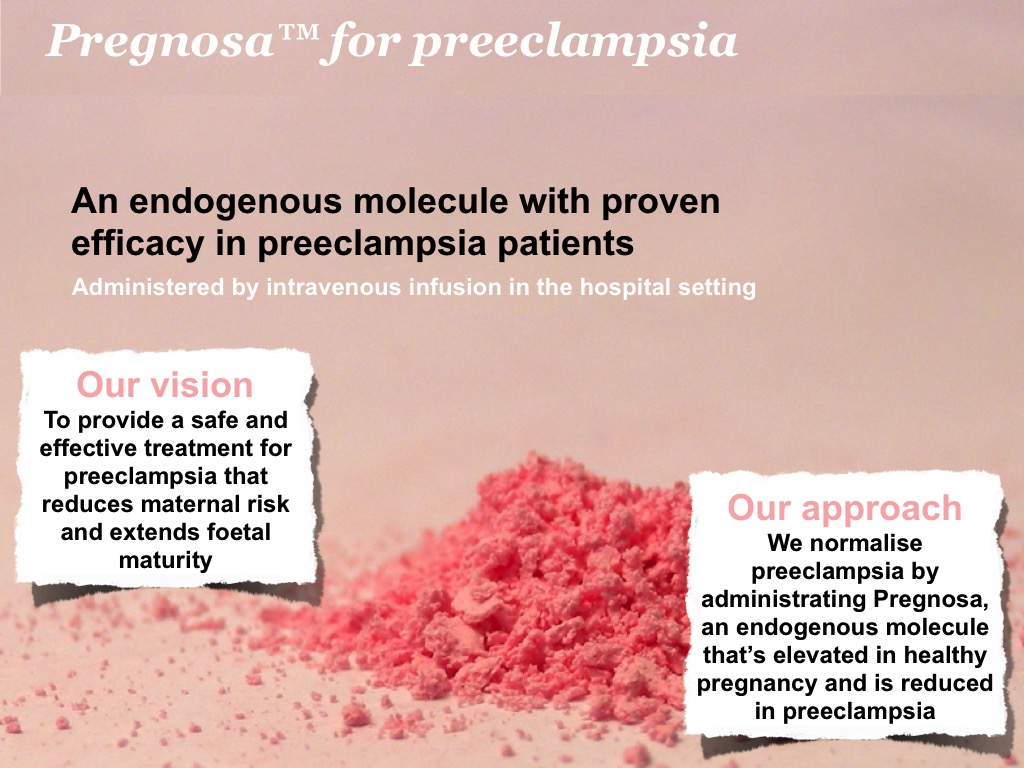 Pregnosa™ for preeclampsia

An endogenous molecule with proven efficacy in preeclampsia patients

Administered by intravenous infusion in the hospital setting

Our vision

To provide a safe and effective treatment for preeclampsia that reduces maternal risk and extends foetal maturity

Our approach

We normalise preeclampsia by administrating Pregnosa, an endogenous molecule that's elevated in healthy pregnancy and is reduced in preeclampsia